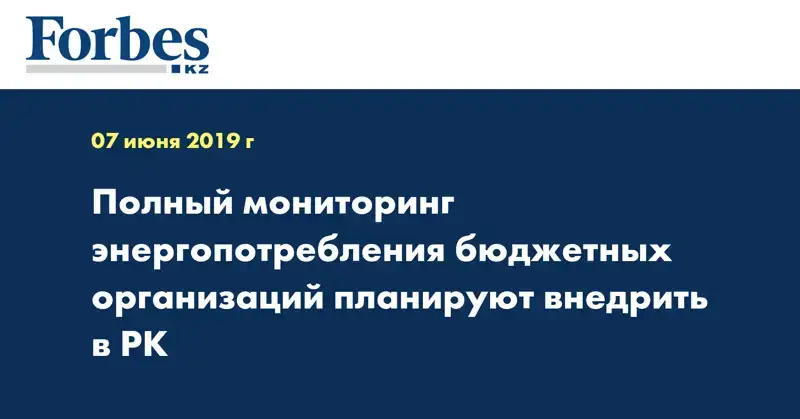 Forbes
KZ

07 июня 2019 г

Полный мониторинг энергопотребления бюджетных организаций планируют внедрить в РК